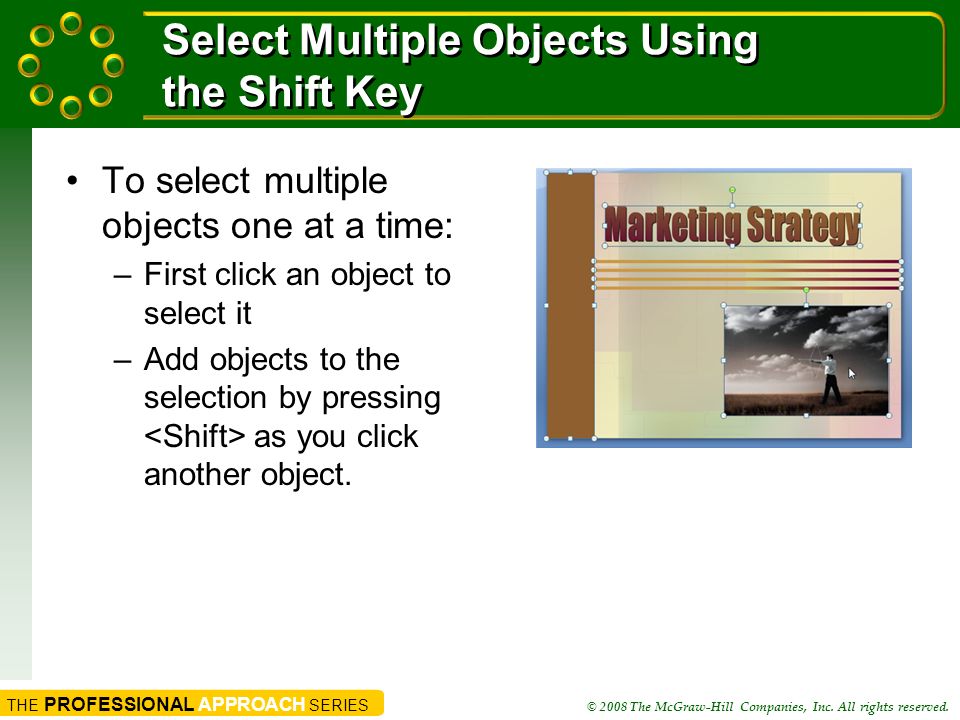 Select Multiple Objects Using the Shift Key

• To select multiple objects one at a time:
– First click an object to select it
– Add objects to the selection by pressing <Shift> as you click another object.

Marketing Strategy

THE PROFESSIONAL APPROACH SERIES

© 2008 The McGraw-Hill Companies, Inc. All rights reserved.